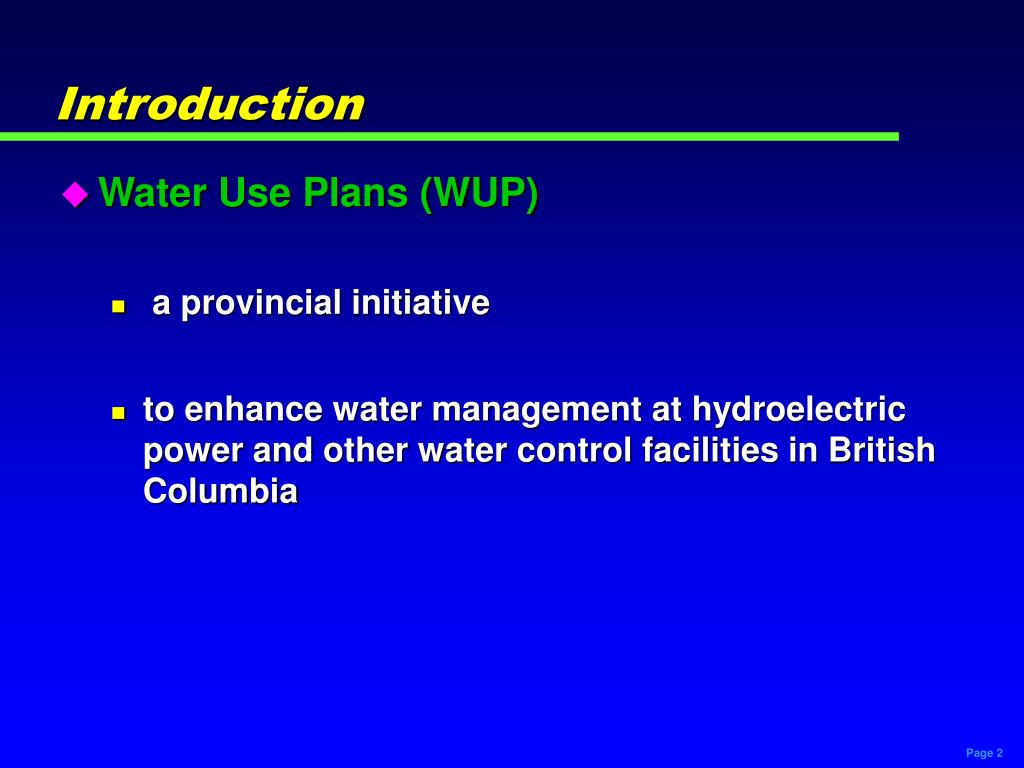 Introduction

Water Use Plans (WUP)

a provincial initiative

to enhance water management at hydroelectric power and other water control facilities in British Columbia

Page 2